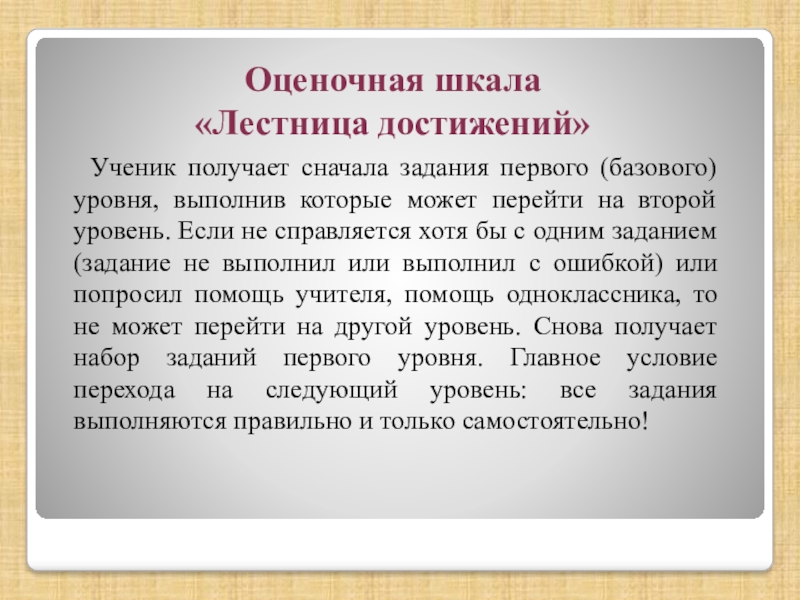 Оценочная шкала
«Лестница достижений»

Ученик получает сначала задания первого (базового) уровня, выполнив которые может перейти на второй уровень. Если не справляется хотя бы с одним заданием (задание не выполнил или выполнил с ошибкой) или попросил помощь учителя, помощь одноклассника, то не может перейти на другой уровень. Снова получает набор заданий первого уровня. Главное условие перехода на следующий уровень: все задания выполняются правильно и только самостоятельно!